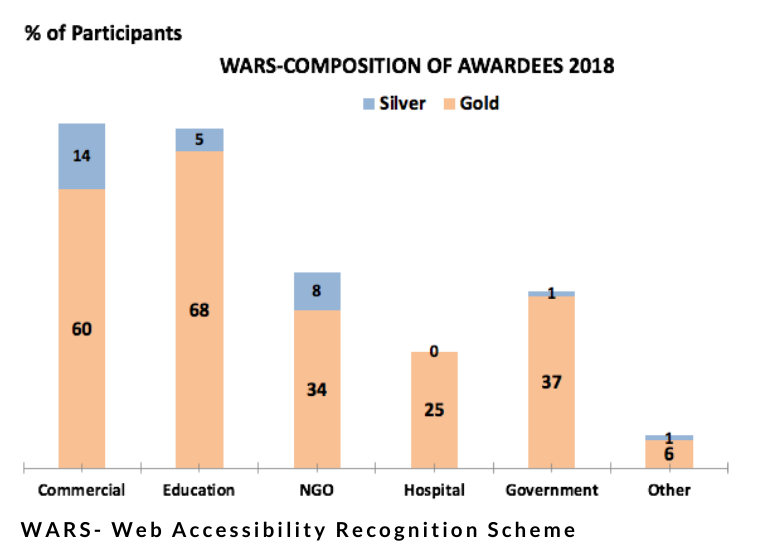 % of Participants

WARS-COMPOSITION OF AWARDEES 2018

Silver Gold

14
60
5
68
8
34
0
25
1
37
1
6

Commercial
Education
NGO
Hospital
Government
Other

WARS- Web Accessibility Recognition Scheme